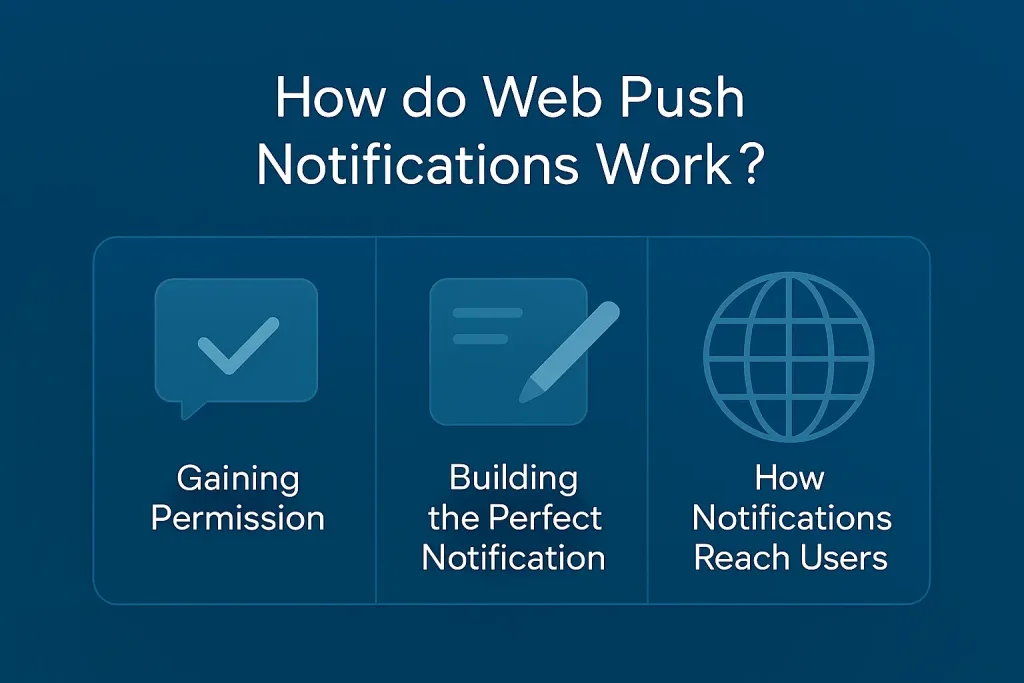 How do Web Push Notifications Work?

Gaining Permission

Building the Perfect Notification

How Notifications Reach Users